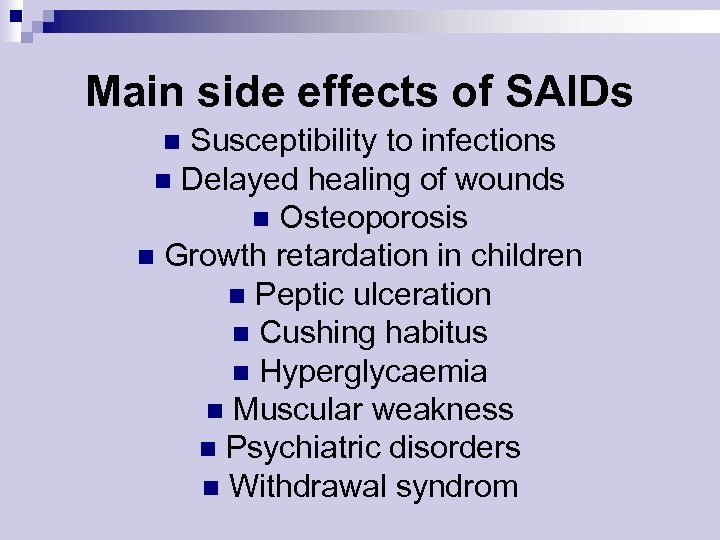 Main side effects of SAIDs

- Susceptibility to infections
- Delayed healing of wounds
- Osteoporosis
- Growth retardation in children
- Peptic ulceration
- Cushing habitus
- Hyperglycaemia
- Muscular weakness
- Psychiatric disorders
- Withdrawal syndrom